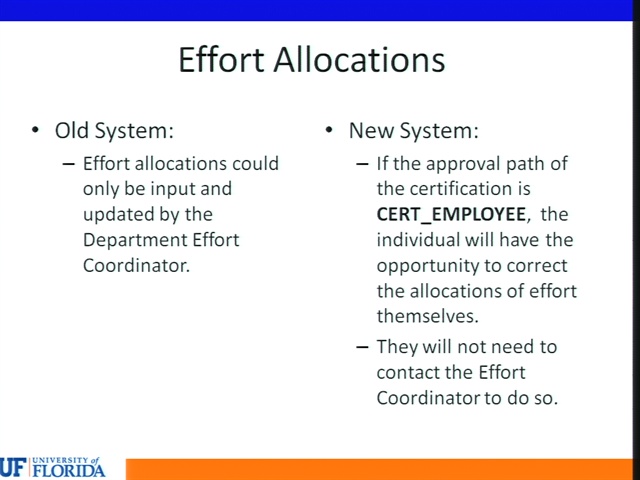 Effort Allocations

• Old System:
– Effort allocations could only be input and updated by the Department Effort Coordinator.

• New System:
– If the approval path of the certification is **CERT_EMPLOYEE**, the individual will have the opportunity to correct the allocations of effort themselves.
– They will not need to contact the Effort Coordinator to do so.

UF UNIVERSITY of FLORIDA